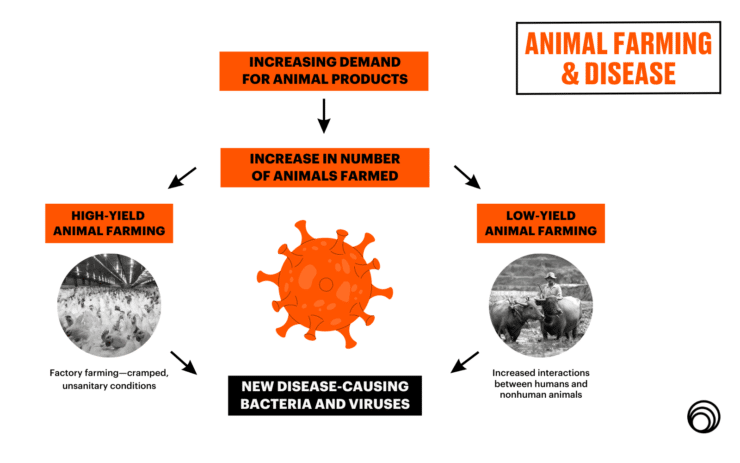 ANIMAL FARMING & DISEASE

INCREASING DEMAND FOR ANIMAL PRODUCTS

INCREASE IN NUMBER OF ANIMALS FARMED

HIGH-YIELD ANIMAL FARMING

LOW-YIELD ANIMAL FARMING

Factory farming—cramped, unsanitary conditions

Increased interactions between humans and nonhuman animals

NEW DISEASE-CAUSING BACTERIA AND VIRUSES